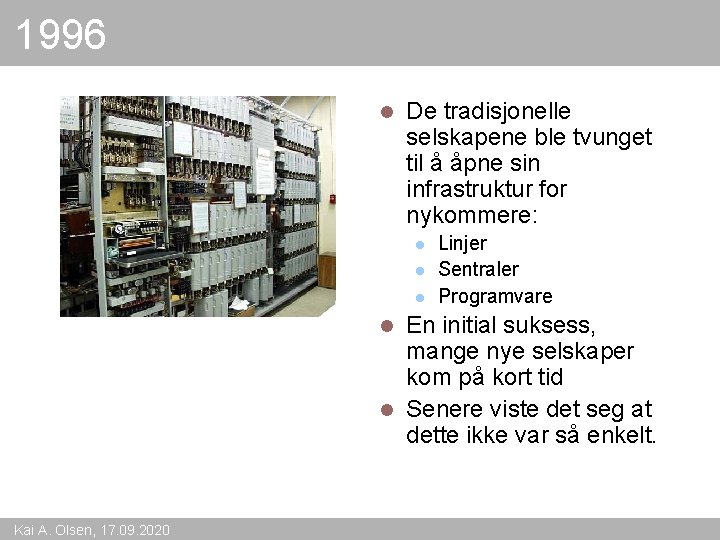 1996

- De tradisjonelle selskapene ble tvunget til å åpne sin infrastruktur for nykommere:
  - Linjer
  - Sentraler
  - Programvare
- En initial suksess, mange nye selskaper kom på kort tid
- Senere viste det seg at dette ikke var så enkelt.

Kai A. Olsen, 17.09.2020